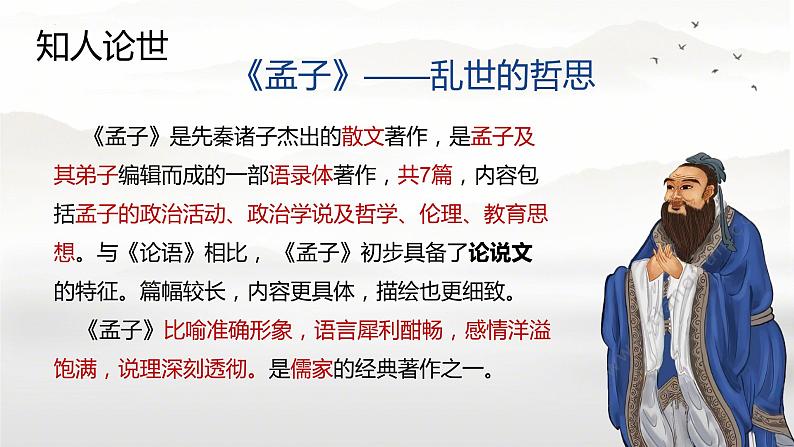 知人论世

《孟子》——乱世的哲思

《孟子》是先秦诸子杰出的散文著作，是孟子及其弟子编辑而成的一部语录体著作，共7篇，内容包括孟子的政治活动、政治学说及哲学、伦理、教育思想。与《论语》相比，《孟子》初步具备了论说文的特征。篇幅较长，内容更具体，描绘也更细致。

《孟子》比喻准确形象，语言犀利酣畅，感情洋溢饱满，说理深刻透彻。是儒家的经典著作之一。